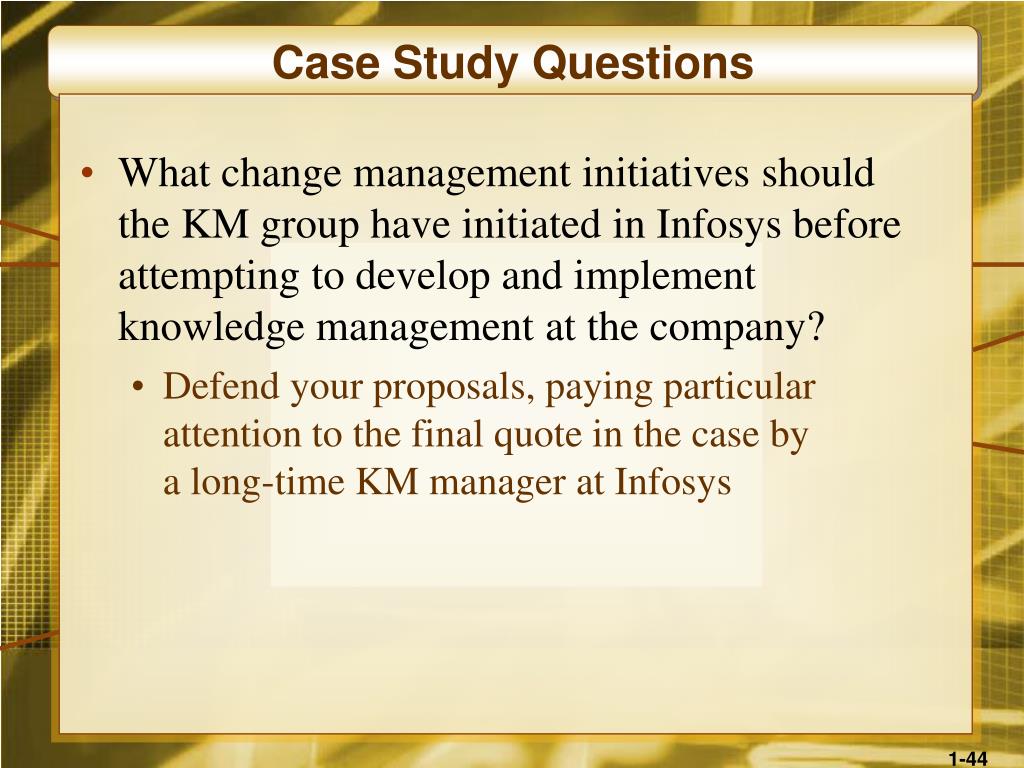 Case Study Questions

• What change management initiatives should the KM group have initiated in Infosys before attempting to develop and implement knowledge management at the company?

• Defend your proposals, paying particular attention to the final quote in the case by a long-time KM manager at Infosys

1-44